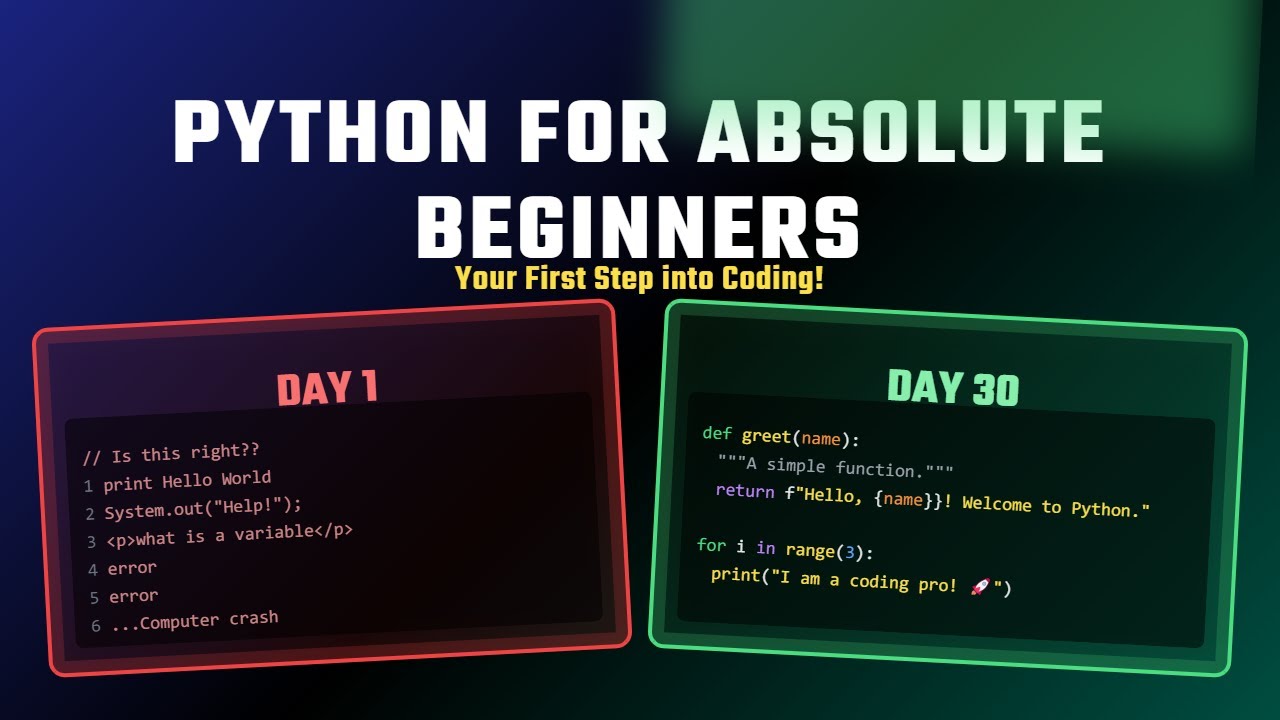 PYTHON FOR ABSOLUTE BEGINNERS

Your First Step into Coding!

DAY 1

// Is this right??
1 print Hello World
2 System.out("Help!");
3 <p>what is a variable</p>
4 error
5 error
6 ...Computer crash

DAY 30

def greet(name):
"""A simple function."""
return f"Hello, {name}}! Welcome to Python."

for i in range(3):
print("I am a coding pro! 🚀")